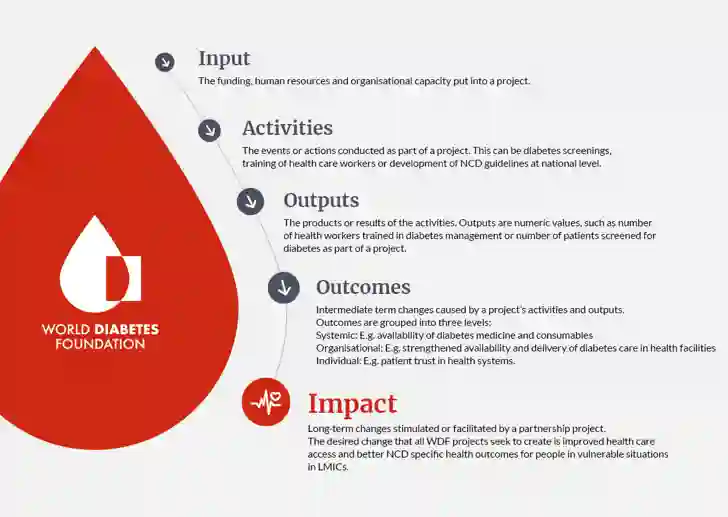 WORLD DIABETES FOUNDATION

Input
The funding, human resources and organisational capacity put into a project.

Activities
The events or actions conducted as part of a project. This can be diabetes screenings, training of health care workers or development of NCD guidelines at national level.

Outputs
The products or results of the activities. Outputs are numeric values, such as number of health workers trained in diabetes management or number of patients screened for diabetes as part of a project.

Outcomes
Intermediate term changes caused by a project's activities and outputs.
Outcomes are grouped into three levels:
Systemic: E.g. availability of diabetes medicine and consumables
Organisational: E.g. strengthened availability and delivery of diabetes care in health facilities
Individual: E.g. patient trust in health systems.

Impact
Long-term changes stimulated or facilitated by a partnership project.
The desired change that all WDF projects seek to create is improved health care access and better NCD specific health outcomes for people in vulnerable situations in LMICs.